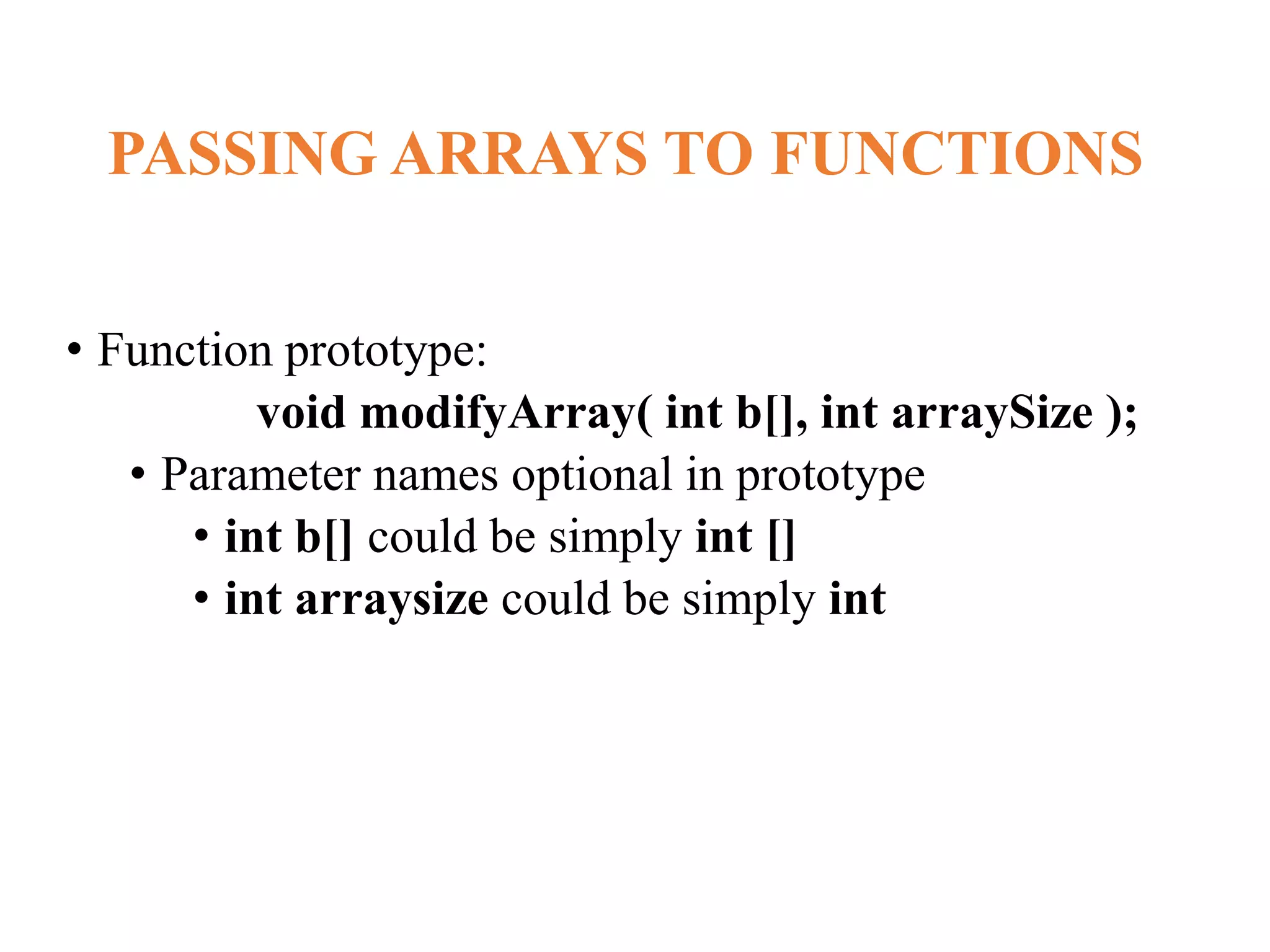 PASSING ARRAYS TO FUNCTIONS

• Function prototype:

void modifyArray( int b[], int arraySize );

• Parameter names optional in prototype

• int b[] could be simply int []

• int arraysize could be simply int